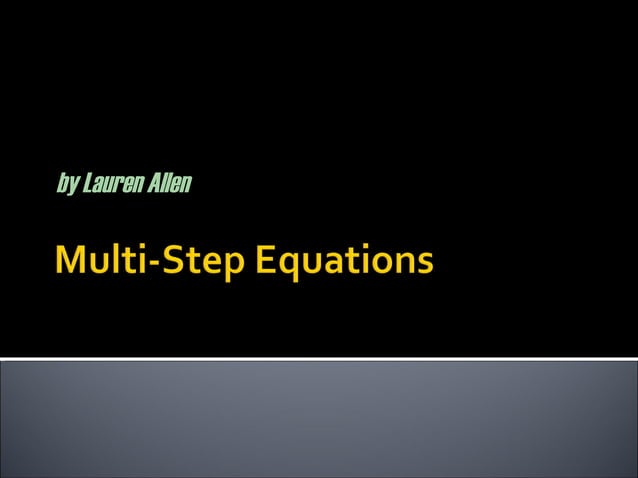 by Lauren Allen

Multi-Step Equations